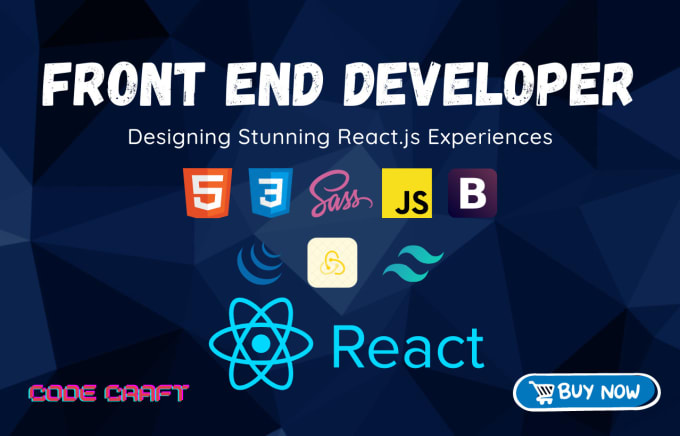 FRONT END DEVELOPER

Designing Stunning React.js Experiences

5 3 Sass JS B

React

CODE CRAFT

BUY NOW